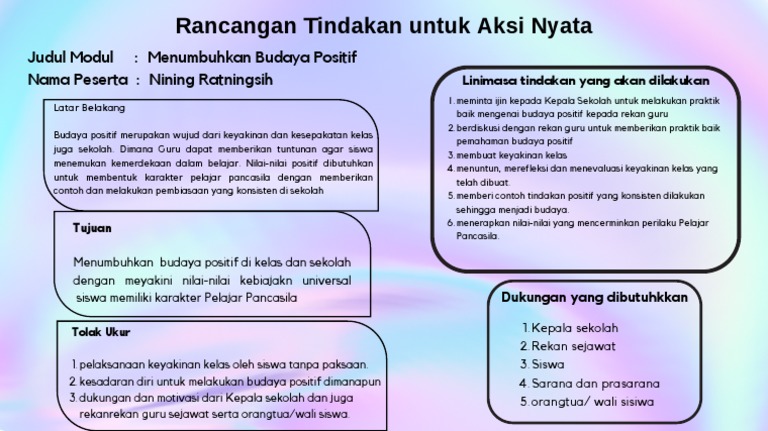 Rancangan Tindakan untuk Aksi Nyata

Judul Modul : Menumbuhkan Budaya Positif
Nama Peserta : Nining Ratningsih

Latar Belakang

Budaya positif merupakan wujud dari keyakinan dan kesepakatan kelas juga sekolah. Dimana Guru dapat memberikan tuntunan agar siswa menemukan kemerdekaan dalam belajar. Nilai-nilai positif dibutuhkan untuk membentuk karakter pelajar pancasila dengan memberikan contoh dan melakukan pembiasaan yang konsisten di sekolah

Tujuan

Menumbuhkan budaya positif di kelas dan sekolah dengan meyakini nilai-nilai kebiajakn universal siswa memiliki karakter Pelajar Pancasila

Tolak Ukur

1. pelaksanaan keyakinan kelas oleh siswa tanpa paksaan.
2. kesadaran diri untuk melakukan budaya positif dimanapun
3. dukungan dan motivasi dari Kepala sekolah dan juga rekanrekan guru sejawat serta orangtua/wali siswa.

Linimasa tindakan yang akan dilakukan

1. meminta ijin kepada Kepala Sekolah untuk melakukan praktik baik mengenai budaya positif kepada rekan guru
2. berdiskusi dengan rekan guru untuk memberikan praktik baik pemahaman budaya positif
3. membuat keyakinan kelas
4. menuntun, merefleksi dan menevaluasi keyakinan kelas yang telah dibuat.
5. memberi contoh tindakan positif yang konsisten dilakukan sehingga menjadi budaya.
6. menerapkan nilai-nilai yang mencerminkan perilaku Pelajar Pancasila.

Dukungan yang dibutuhkkan

1. Kepala sekolah
2. Rekan sejawat
3. Siswa
4. Sarana dan prasarana
5. orangtua/ wali sisiwa